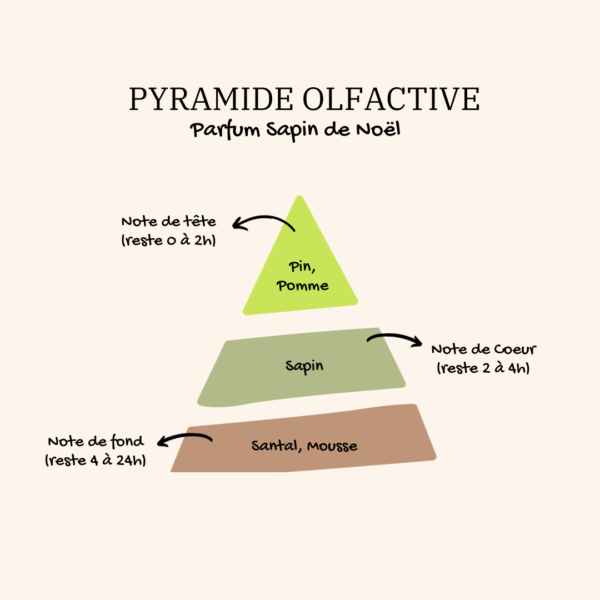 PYRAMIDE OLFACTIVE
Parfum Sapin de Noël

Note de tête
(reste 0 à 2h)

Pin,
Pomme

Sapin

Note de Coeur
(reste 2 à 4h)

Note de fond
(reste 4 à 24h)

Santal, Mousse